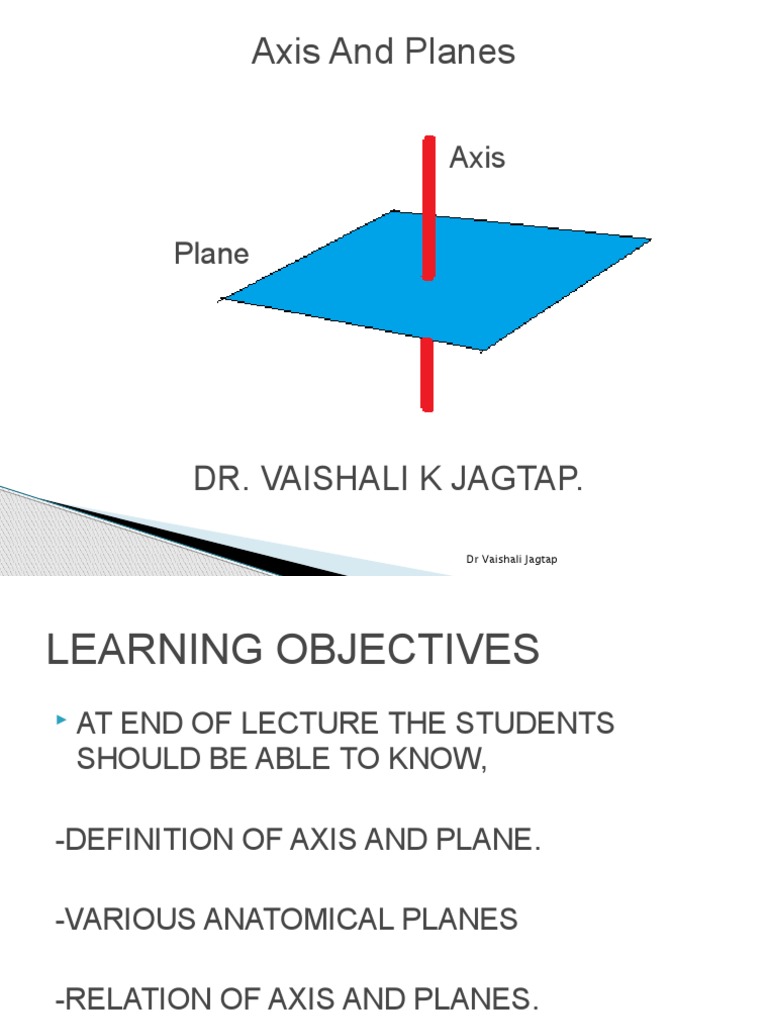 Axis And Planes

Axis

Plane

DR. VAISHALI K JAGTAP.

Dr Vaishali Jagtap

LEARNING OBJECTIVES

AT END OF LECTURE THE STUDENTS SHOULD BE ABLE TO KNOW,

-DEFINITION OF AXIS AND PLANE.

-VARIOUS ANATOMICAL PLANES

-RELATION OF AXIS AND PLANES.